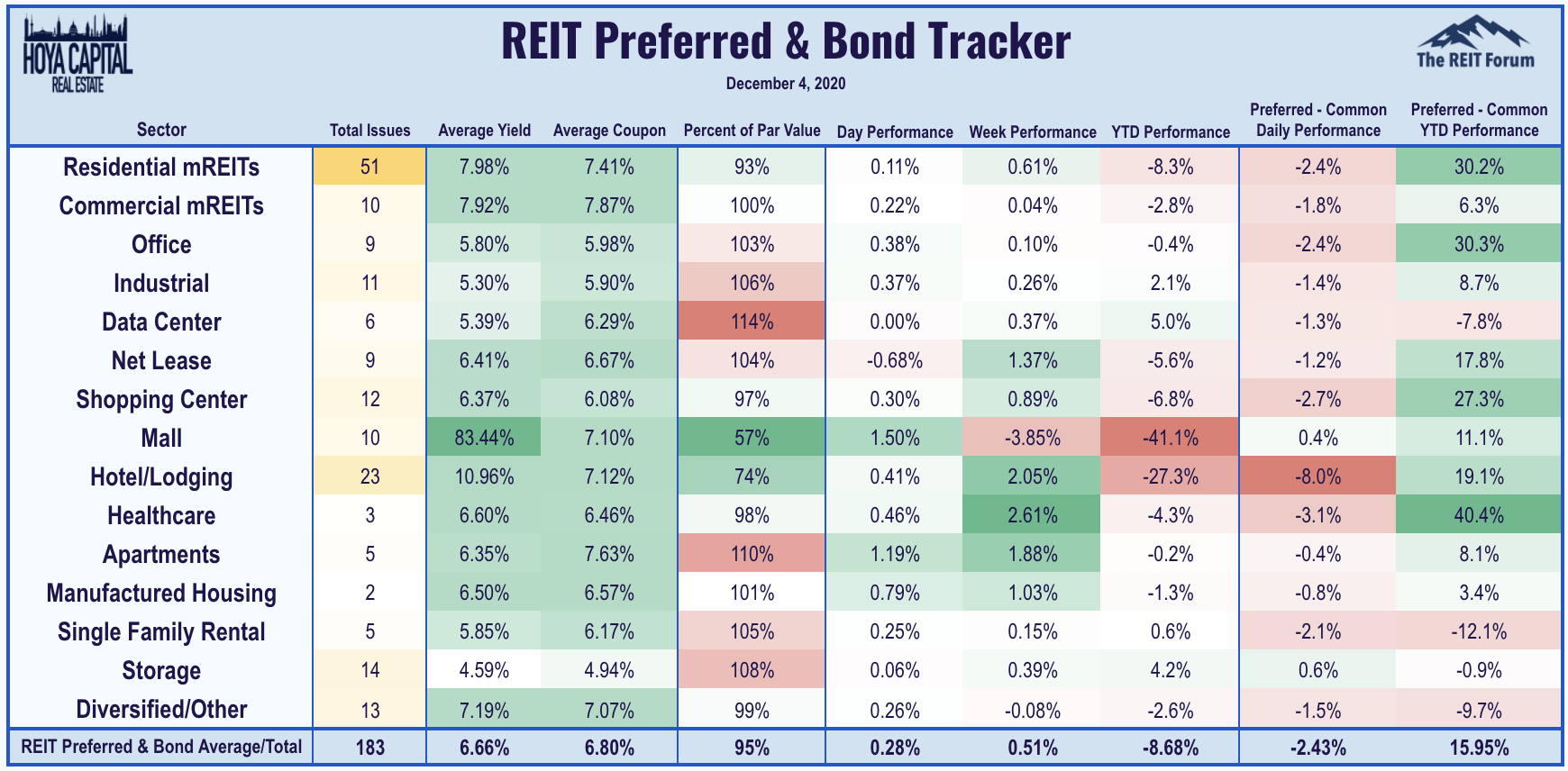 HOYA CAPITAL
REAL ESTATE

REIT Preferred & Bond Tracker
December 4, 2020

The REIT Forum

| Sector | Total Issues | Average Yield | Average Coupon | Percent of Par Value | Day Performance | Week Performance | YTD Performance | Preferred - Common Daily Performance | Preferred - Common YTD Performance |
|---|---|---|---|---|---|---|---|---|---|
| Residential mREITs | 51 | 7.98% | 7.41% | 93% | 0.11% | 0.61% | -8.3% | -2.4% | 30.2% |
| Commercial mREITs | 10 | 7.92% | 7.87% | 100% | 0.22% | 0.04% | -2.8% | -1.8% | 6.3% |
| Office | 9 | 5.80% | 5.98% | 103% | 0.38% | 0.10% | -0.4% | -2.4% | 30.3% |
| Industrial | 11 | 5.30% | 5.90% | 106% | 0.37% | 0.26% | 2.1% | -1.4% | 8.7% |
| Data Center | 6 | 5.39% | 6.29% | 114% | 0.00% | 0.37% | 5.0% | -1.3% | -7.8% |
| Net Lease | 9 | 6.41% | 6.67% | 104% | -0.68% | 1.37% | -5.6% | -1.2% | 17.8% |
| Shopping Center | 12 | 6.37% | 6.08% | 97% | 0.30% | 0.89% | -6.8% | -2.7% | 27.3% |
| Mall | 10 | 83.44% | 7.10% | 57% | 1.50% | -3.85% | -41.1% | 0.4% | 11.1% |
| Hotel/Lodging | 23 | 10.96% | 7.12% | 74% | 0.41% | 2.05% | -27.3% | -8.0% | 19.1% |
| Healthcare | 3 | 6.60% | 6.46% | 98% | 0.46% | 2.61% | -4.3% | -3.1% | 40.4% |
| Apartments | 5 | 6.35% | 7.63% | 110% | 1.19% | 1.88% | -0.2% | -0.4% | 8.1% |
| Manufactured Housing | 2 | 6.50% | 6.57% | 101% | 0.79% | 1.03% | -1.3% | -0.8% | 3.4% |
| Single Family Rental | 5 | 5.85% | 6.17% | 105% | 0.25% | 0.15% | 0.6% | -2.1% | -12.1% |
| Storage | 14 | 4.59% | 4.94% | 108% | 0.06% | 0.39% | 4.2% | 0.6% | -0.9% |
| Diversified/Other | 13 | 7.19% | 7.07% | 99% | 0.26% | -0.08% | -2.6% | -1.5% | -9.7% |
| REIT Preferred & Bond Average/Total | 183 | 6.66% | 6.80% | 95% | 0.28% | 0.51% | -8.68% | -2.43% | 15.95% |